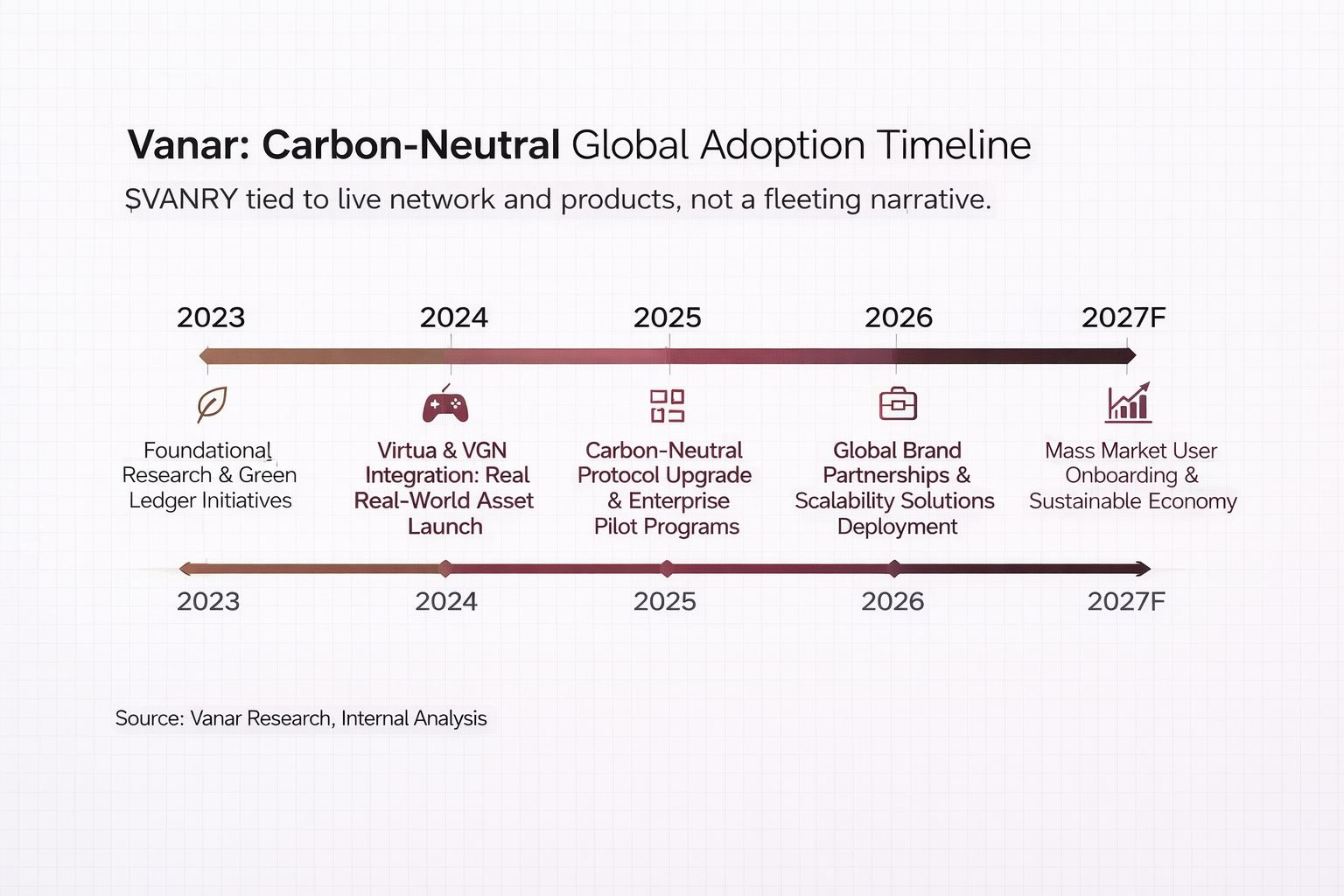 Vanar: Carbon-Neutral Global Adoption Timeline

$VANRY tied to live network and products, not a fleeting narrative.

2023

2024

2025

2026

2027F

Foundational Research & Green Ledger Initiatives

Virtua & VGN Integration: Real Real-World Asset Launch

Carbon-Neutral Protocol Upgrade & Enterprise Pilot Programs

Global Brand Partnerships & Scalability Solutions Deployment

Mass Market User Onboarding & Sustainable Economy

2023

2024

2025

2026

2027F

Source: Vanar Research, Internal Analysis